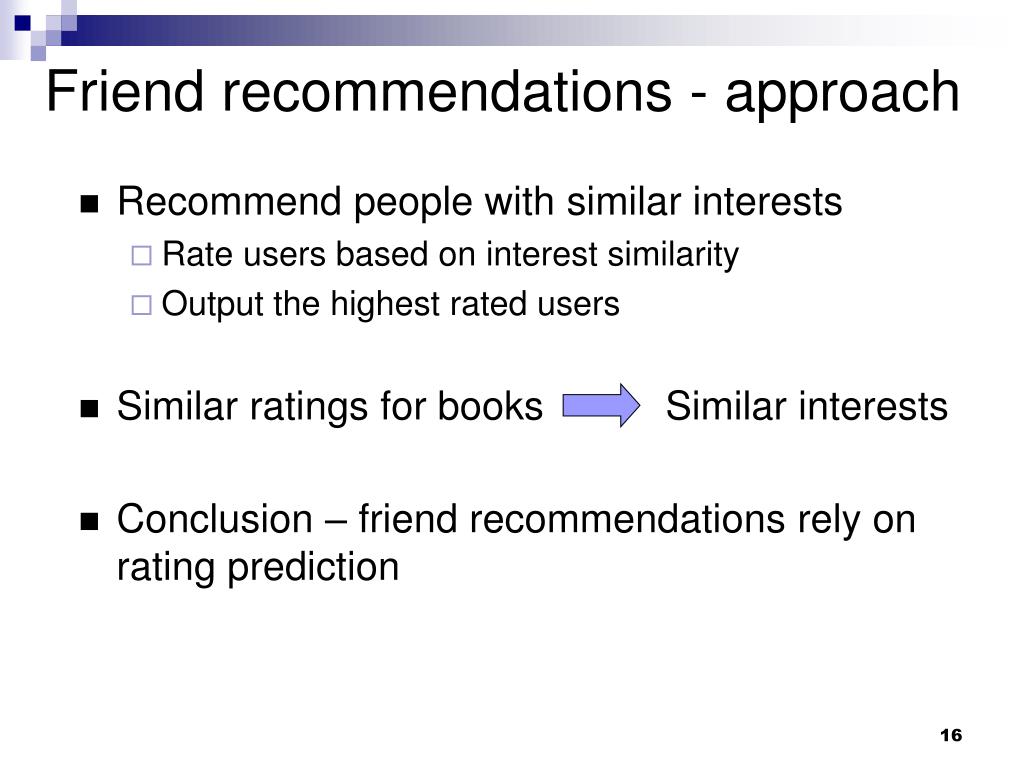 Friend recommendations - approach

Recommend people with similar interests
Rate users based on interest similarity
Output the highest rated users

Similar ratings for books Similar interests

Conclusion – friend recommendations rely on rating prediction

16